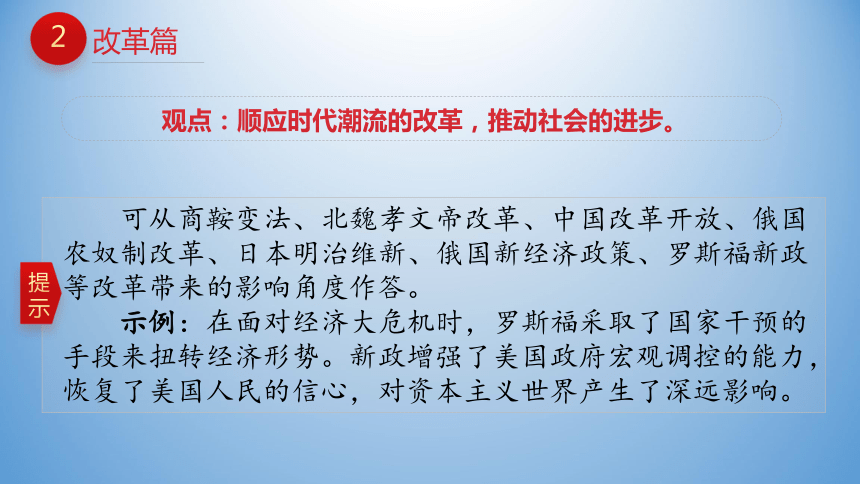 2 改革篇

观点：顺应时代潮流的改革，推动社会的进步。

提示

可从商鞅变法、北魏孝文帝改革、中国改革开放、俄国农奴制改革、日本明治维新、俄国新经济政策、罗斯福新政等改革带来的影响角度作答。

示例：在面对经济大危机时，罗斯福采取了国家干预的手段来扭转经济形势。新政增强了美国政府宏观调控的能力，恢复了美国人民的信心，对资本主义世界产生了深远影响。